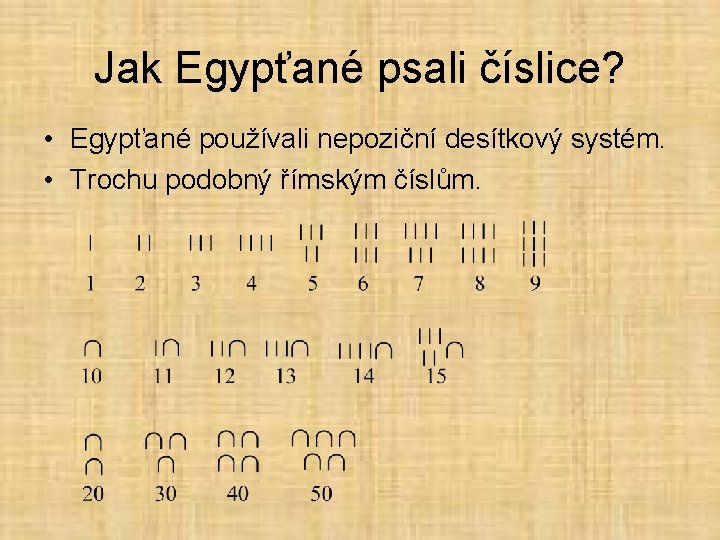 Jak Egypťané psali číslice?

• Egypťané používali nepoziční desítkový systém.
• Trochu podobný římským číslům.

1 2 3 4 5 6 7 8 9

10 11 12 13 14 15

20 30 40 50